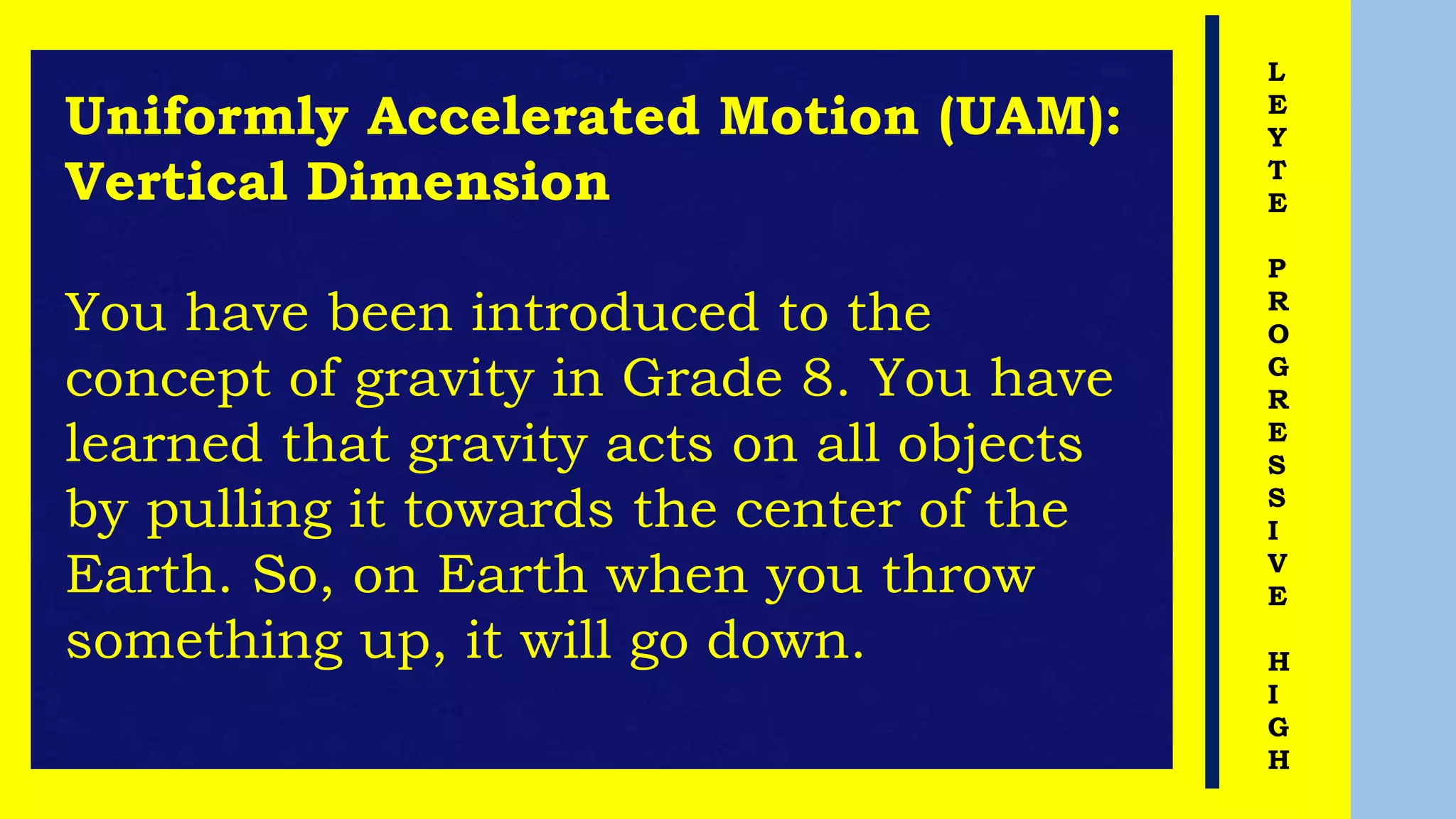 Uniformly Accelerated Motion (UAM): Vertical Dimension

You have been introduced to the concept of gravity in Grade 8. You have learned that gravity acts on all objects by pulling it towards the center of the Earth. So, on Earth when you throw something up, it will go down.

LEYTE PROGRESSIVE HIGH